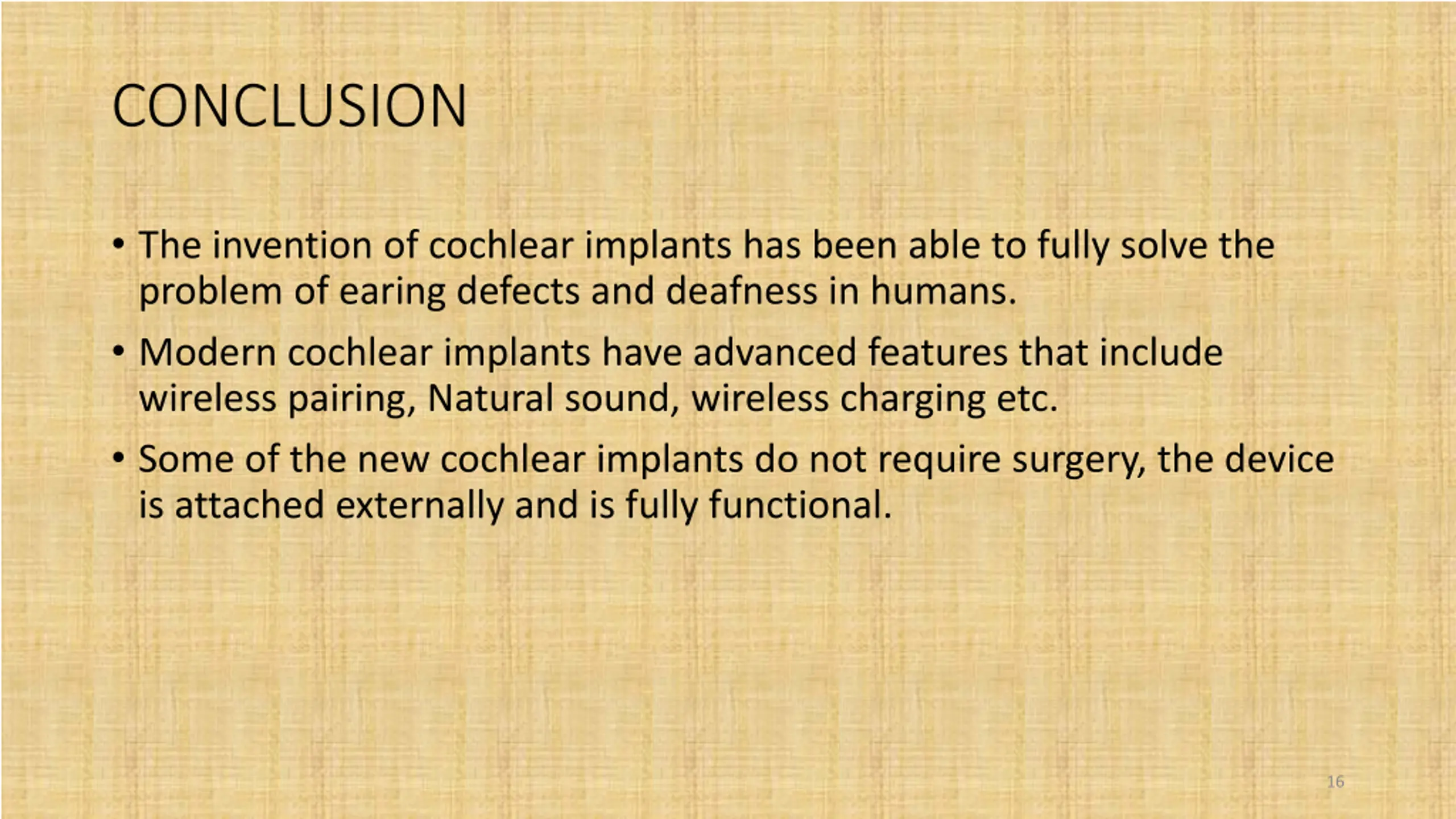 CONCLUSION

• The invention of cochlear implants has been able to fully solve the problem of earing defects and deafness in humans.

• Modern cochlear implants have advanced features that include wireless pairing, Natural sound, wireless charging etc.

• Some of the new cochlear implants do not require surgery, the device is attached externally and is fully functional.

16